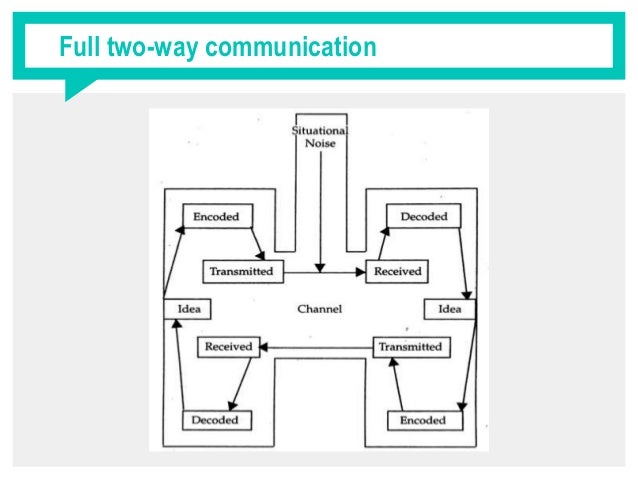 Full two-way communication

Situational Noise

Encoded

Decoded

Transmitted

Received

Idea

Channel

Idea

Received

Transmitted

Decoded

Encoded